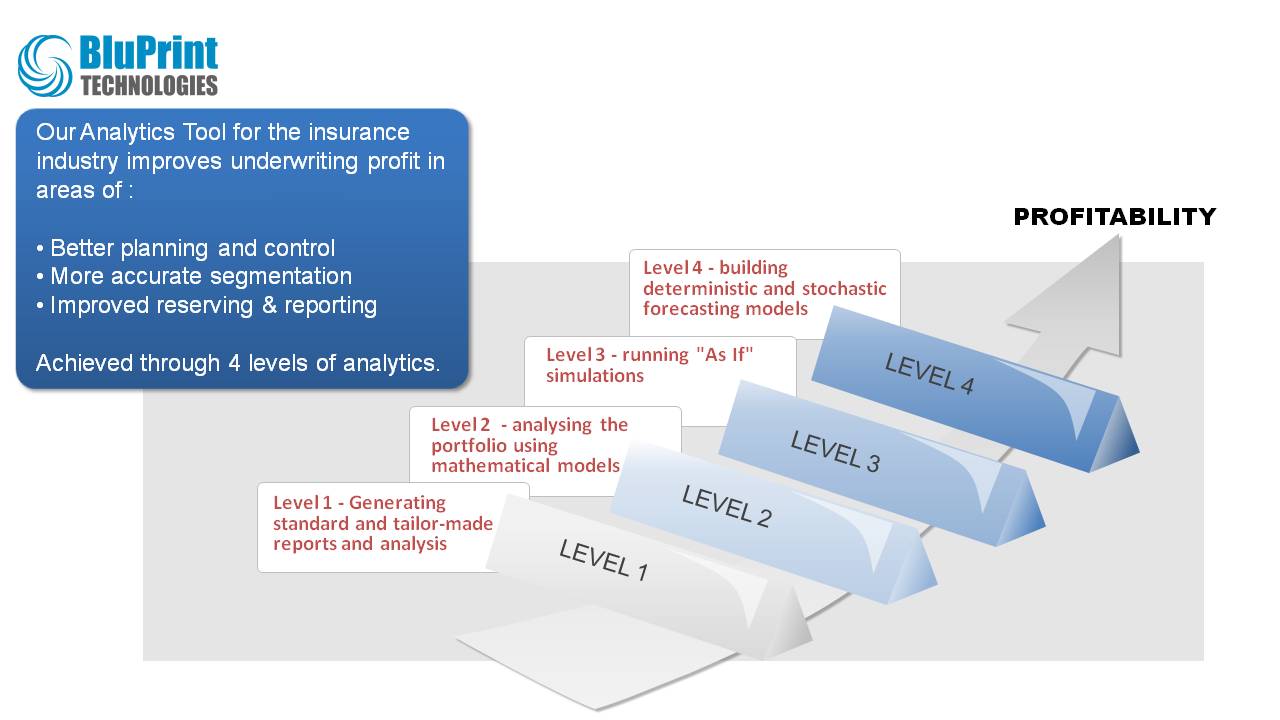 BluPrint
TECHNOLOGIES

Our Analytics Tool for the insurance industry improves underwriting profit in areas of :

• Better planning and control
• More accurate segmentation
• Improved reserving & reporting

Achieved through 4 levels of analytics.

PROFITABILITY

Level 4 - building deterministic and stochastic forecasting models

LEVEL 4

Level 3 - running "As If" simulations

LEVEL 3

Level 2 - analysing the portfolio using mathematical models

LEVEL 2

Level 1 - Generating standard and tailor-made reports and analysis

LEVEL 1